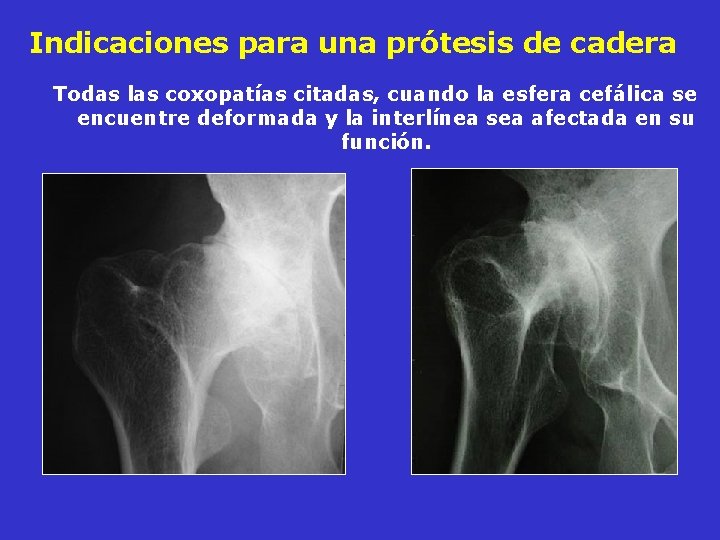 Indicaciones para una prótesis de cadera

Todas las coxopatías citadas, cuando la esfera cefálica se encuentre deformada y la interlínea sea afectada en su función.